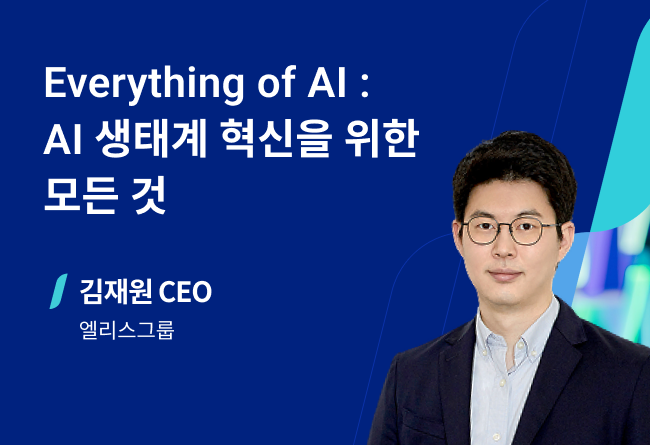 Everything of AI :
AI 생태계 혁신을 위한
모든 것

김재원 CEO
엘리스그룹